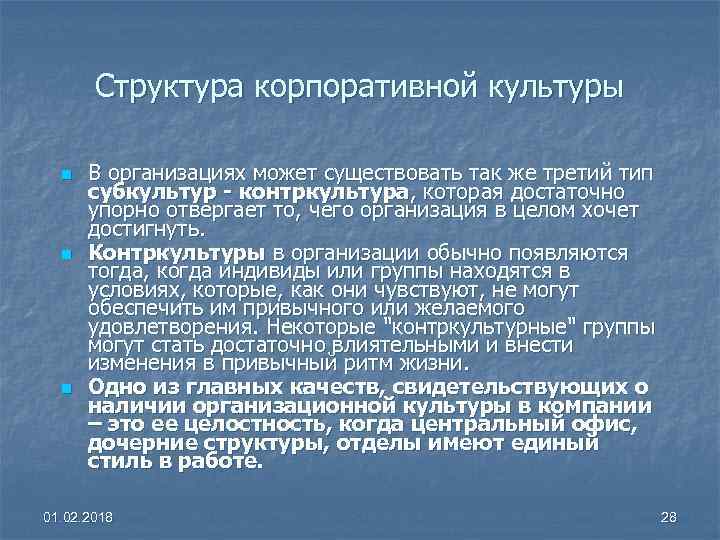 Структура корпоративной культуры

В организациях может существовать так же третий тип субкультур - контркультура, которая достаточно упорно отвергает то, чего организация в целом хочет достигнуть.

Контркультуры в организации обычно появляются тогда, когда индивиды или группы находятся в условиях, которые, как они чувствуют, не могут обеспечить им привычного или желаемого удовлетворения. Некоторые "контркультурные" группы могут стать достаточно влиятельными и внести изменения в привычный ритм жизни.

Одно из главных качеств, свидетельствующих о наличии организационной культуры в компании – это ее целостность, когда центральный офис, дочерние структуры, отделы имеют единый стиль в работе.

01.02.2018

28